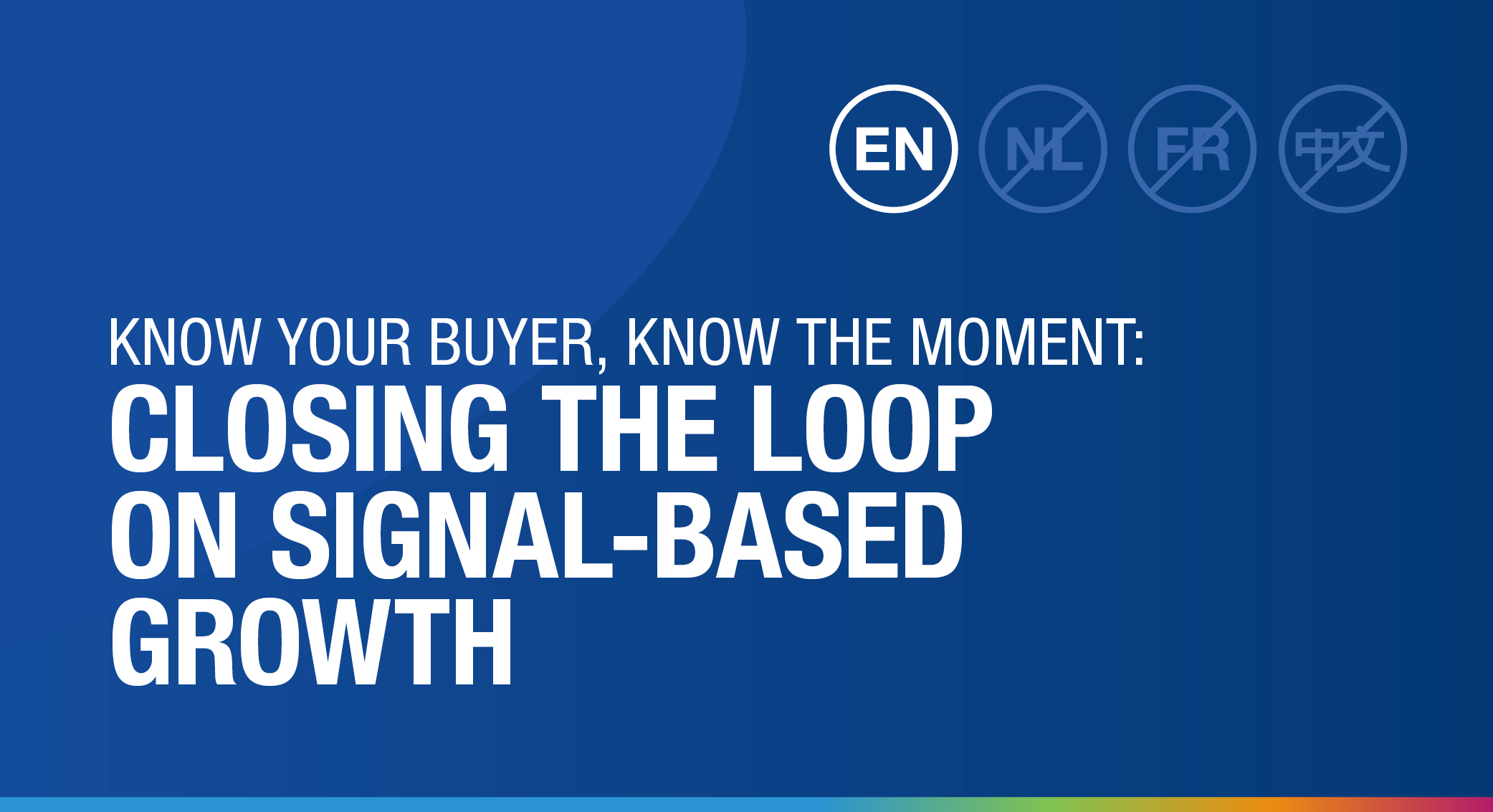 EN NL FR 中文

KNOW YOUR BUYER, KNOW THE MOMENT:
CLOSING THE LOOP ON SIGNAL-BASED GROWTH